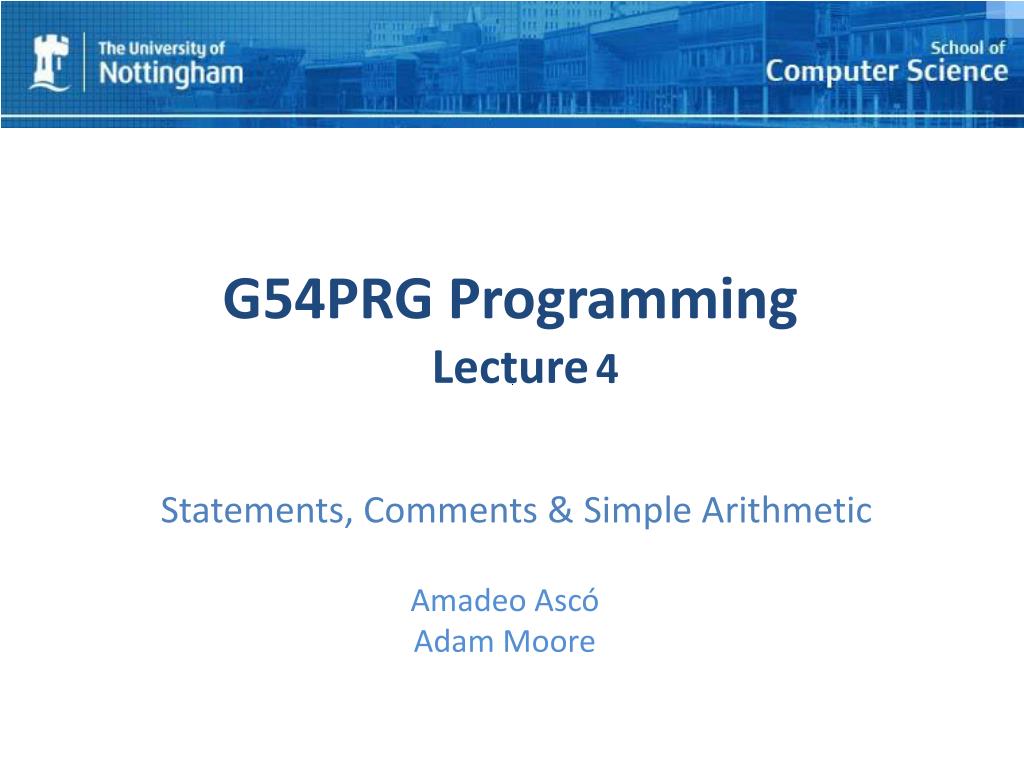 The University of
Nottingham

School of
Computer Science

G54PRG Programming
Lecture 4

Statements, Comments & Simple Arithmetic

Amadeo Ascó
Adam Moore